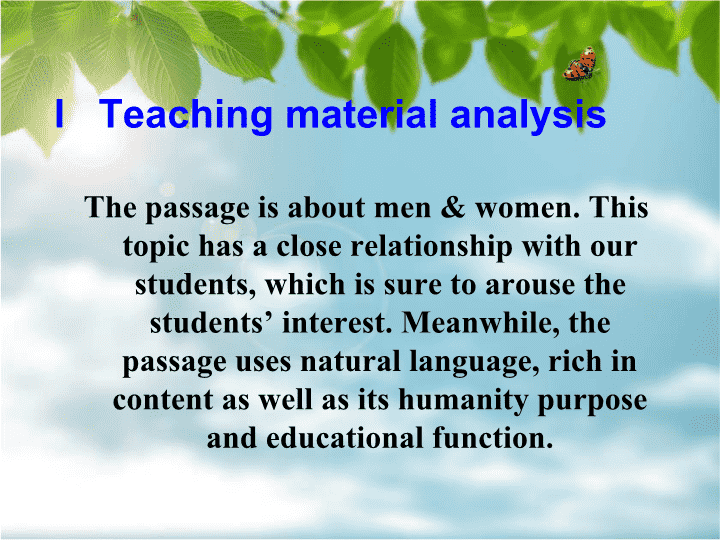 I Teaching material analysis

The passage is about men & women. This topic has a close relationship with our students, which is sure to arouse the students’ interest. Meanwhile, the passage uses natural language, rich in content as well as its humanity purpose and educational function.